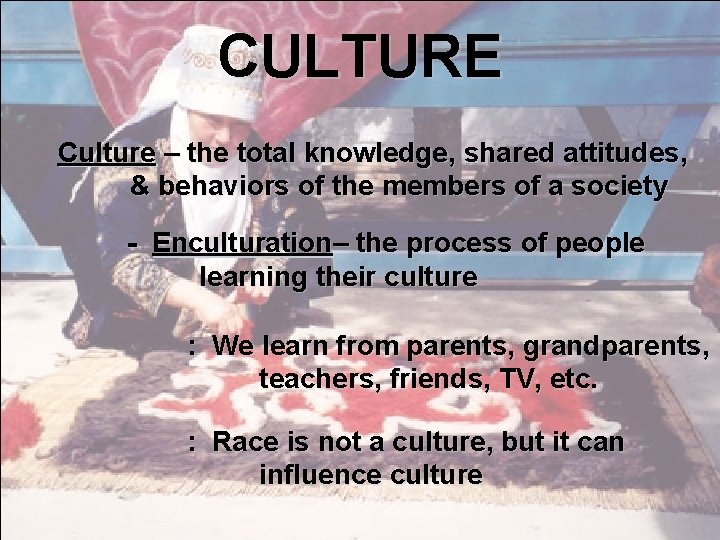 CULTURE

Culture – the total knowledge, shared attitudes, & behaviors of the members of a society

- Enculturation– the process of people learning their culture

: We learn from parents, grandparents, teachers, friends, TV, etc.

: Race is not a culture, but it can influence culture